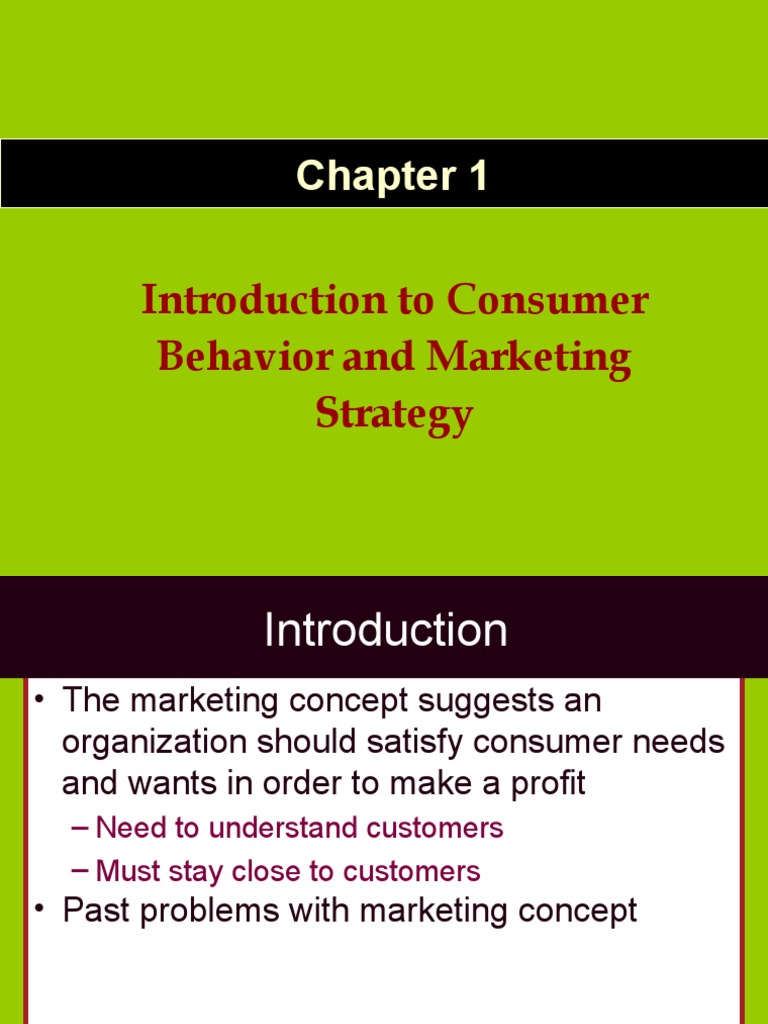 Chapter 1

Introduction to Consumer Behavior and Marketing Strategy

Introduction

• The marketing concept suggests an organization should satisfy consumer needs and wants in order to make a profit
– Need to understand customers
– Must stay close to customers
• Past problems with marketing concept